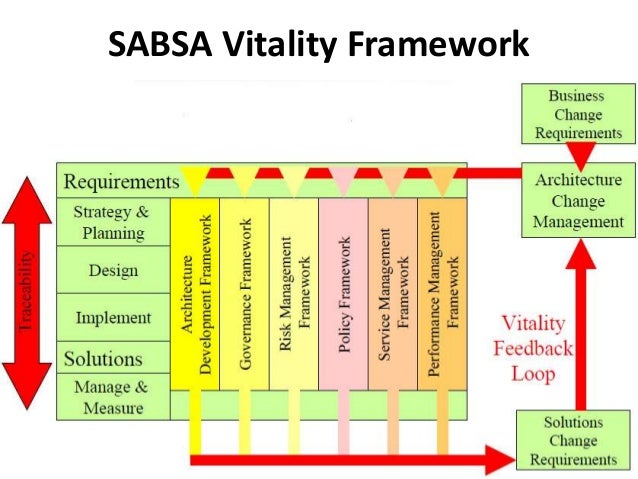 SABSA Vitality Framework

Business Change Requirements

Requirements

Architecture Change Management

Traceability

Strategy & Planning

Design

Implement

Solutions

Manage & Measure

Architecture Development Framework

Governance Framework

Risk Management Framework

Policy Framework

Service Management Framework

Performance Management Framework

Vitality Feedback Loop

Solutions Change Requirements